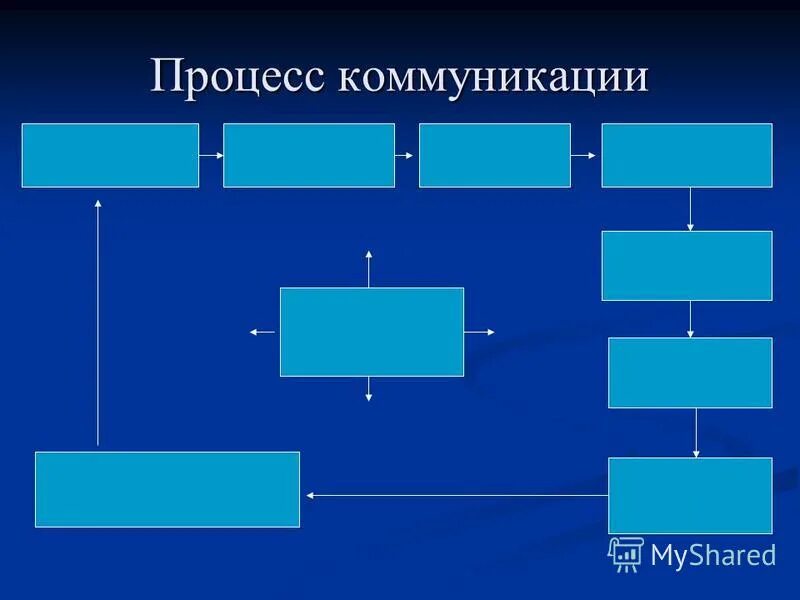 Процесс коммуникации

MyShared